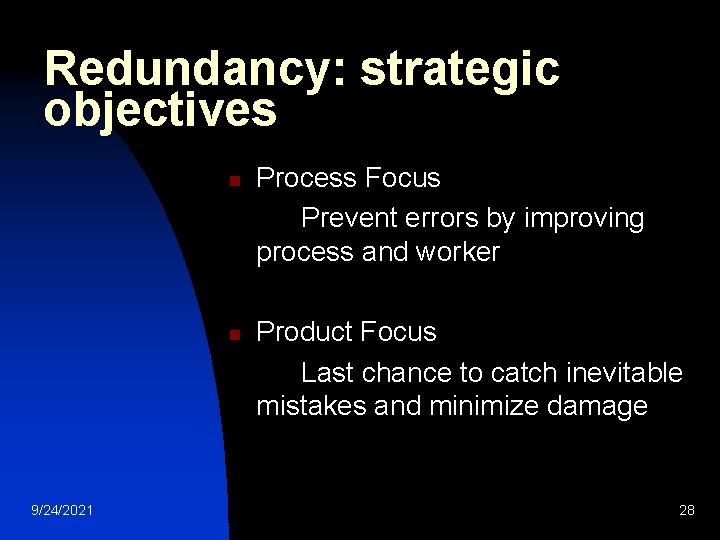 Redundancy: strategic objectives

Process Focus

Prevent errors by improving process and worker

Product Focus

Last chance to catch inevitable mistakes and minimize damage

9/24/2021

28